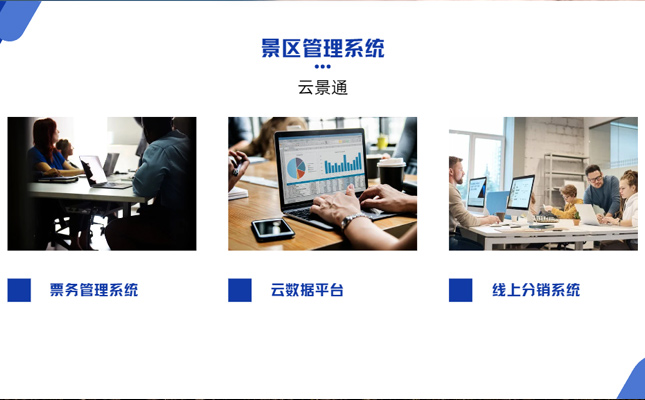 景区管理系统

云景通

票务管理系统

云数据平台

线上分销系统